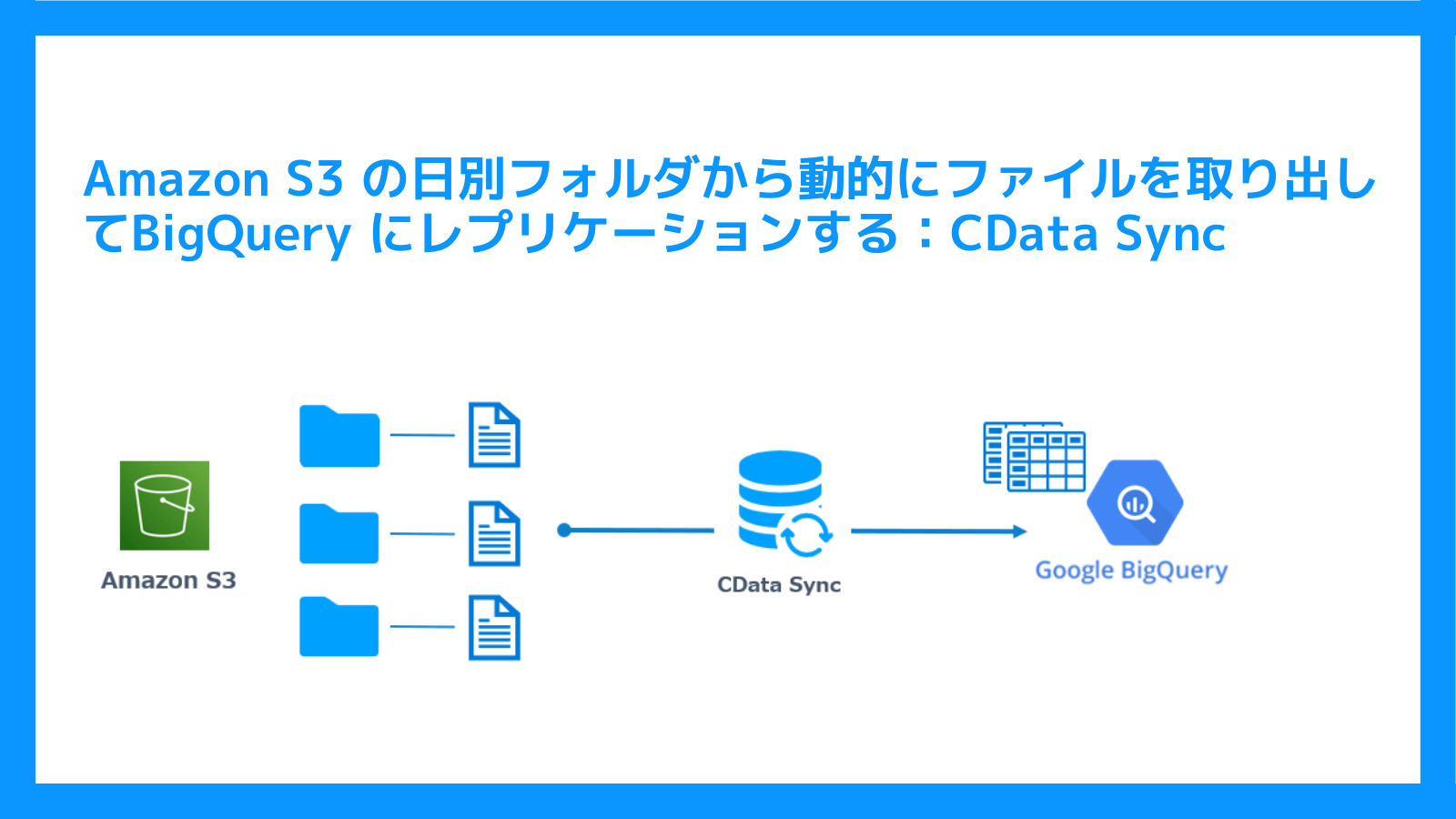 Amazon S3 の日別フォルダから動的にファイルを取り出してBigQuery にレプリケーションする：CData Sync

Amazon S3

CData Sync

Google BigQuery